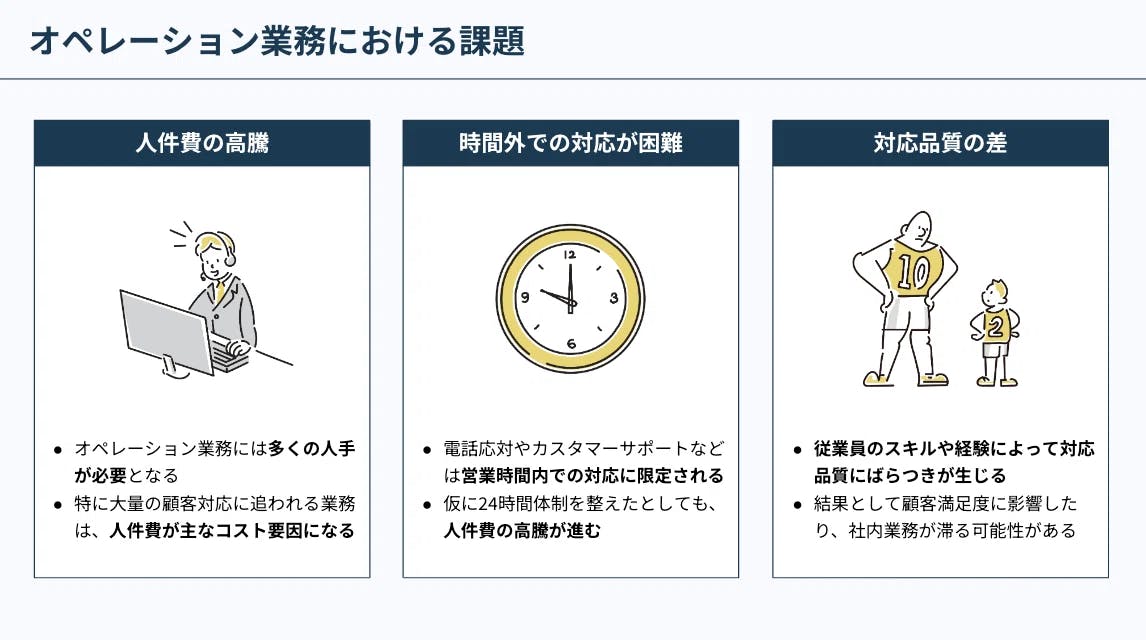 オペレーション業務における課題

人件費の高騰

- オペレーション業務には多くの人手が必要となる
- 特に大量の顧客対応に追われる業務は、人件費が主なコスト要因になる

時間外での対応が困難

12
3
6
9

- 電話応対やカスタマーサポートなどは営業時間内での対応に限定される
- 仮に24時間体制を整えたとしても、人件費の高騰が進む

対応品質の差

10
2

- 従業員のスキルや経験によって対応品質にばらつきが生じる
- 結果として顧客満足度に影響したり、社内業務が滞る可能性がある